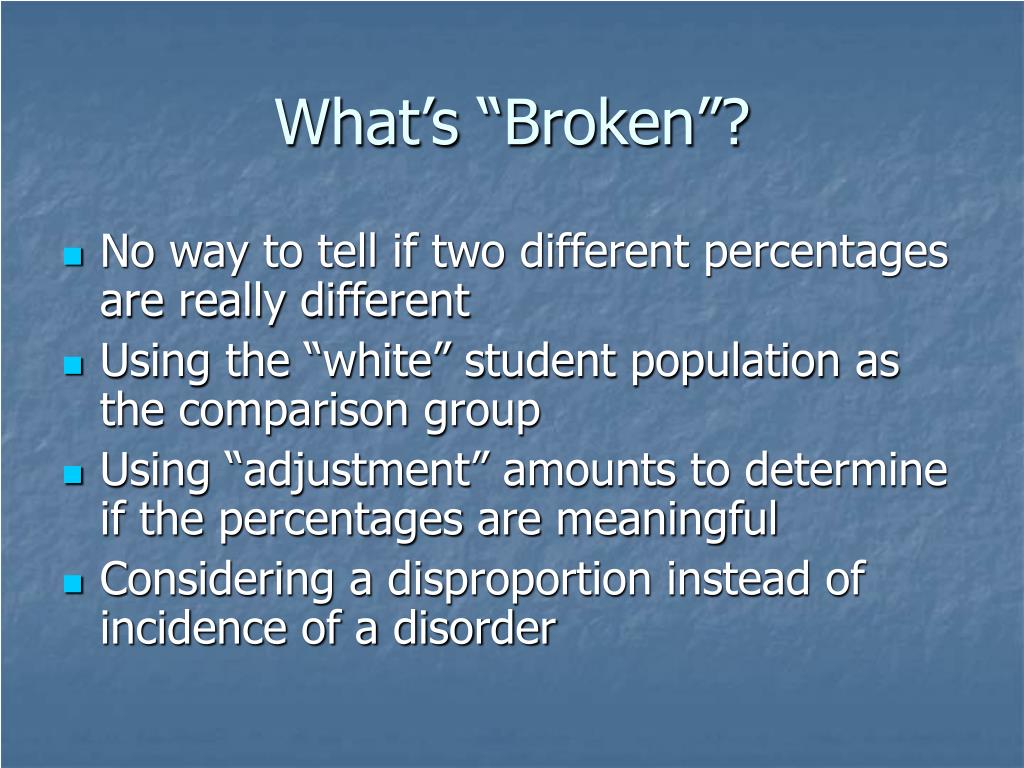 What’s “Broken”?

- No way to tell if two different percentages are really different
- Using the “white” student population as the comparison group
- Using “adjustment” amounts to determine if the percentages are meaningful
- Considering a disproportion instead of incidence of a disorder